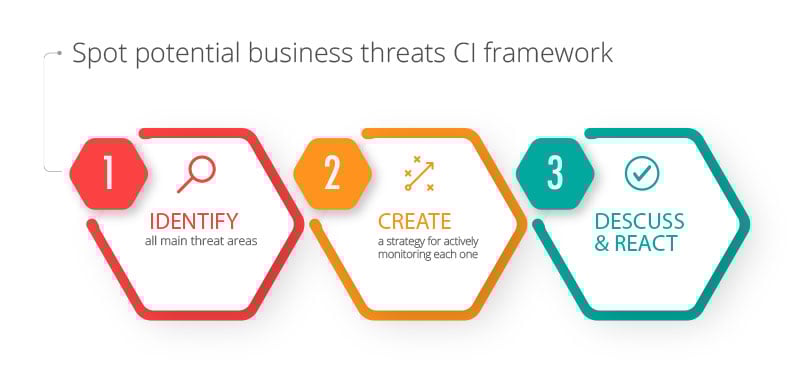 Spot potential business threats CI framework

1
IDENTIFY
all main threat areas

2
CREATE
a strategy for actively monitoring each one

3
DESCUSS & REACT